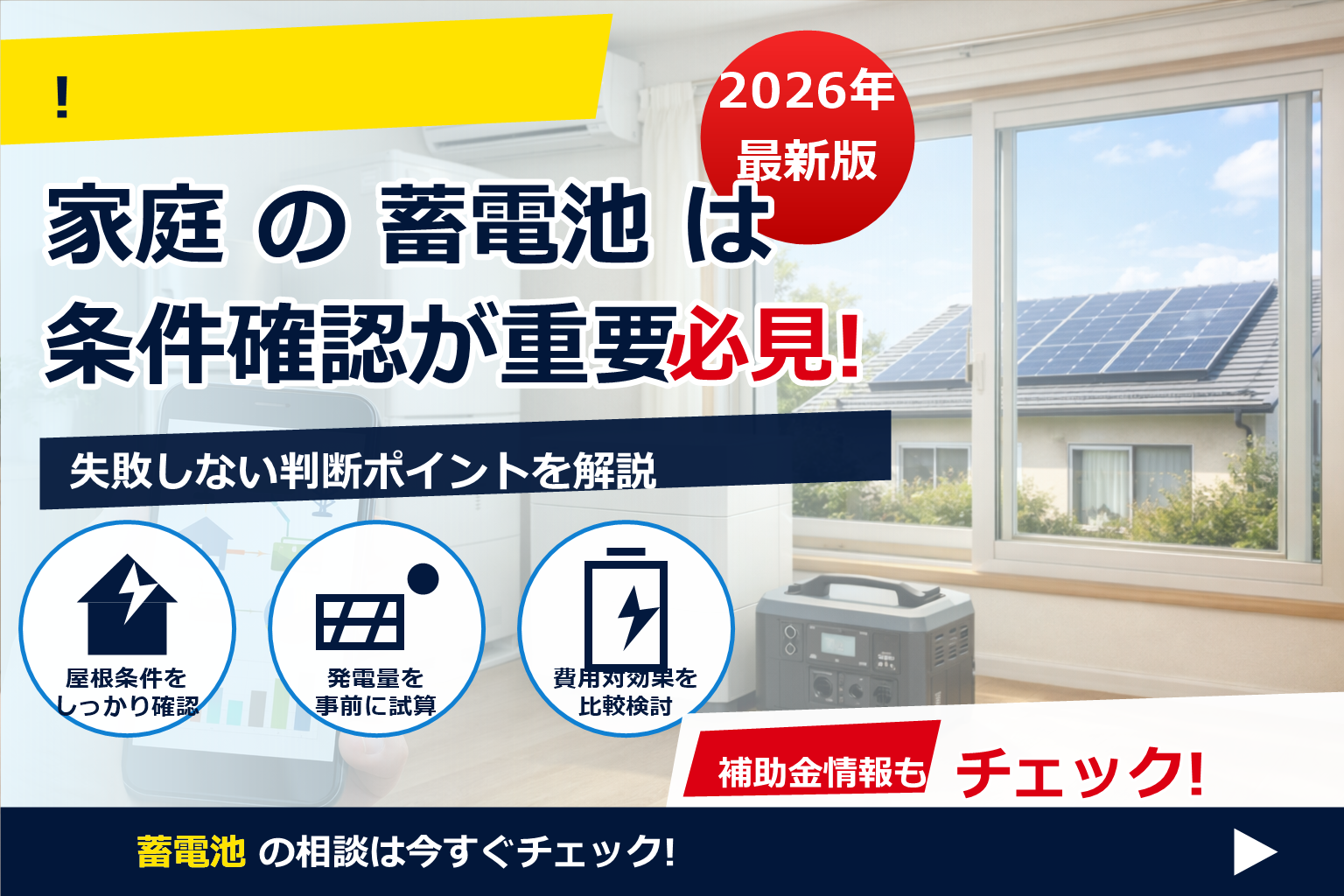 !

2026年
最新版

家庭 の 蓄電池 は
条件確認が重要必見!

失敗しない判断ポイントを解説

屋根条件を
しっかり確認

発電量を
事前に試算

費用対効果を
比較検討

補助金情報も チェック!

蓄電池 の相談は今すぐチェック!